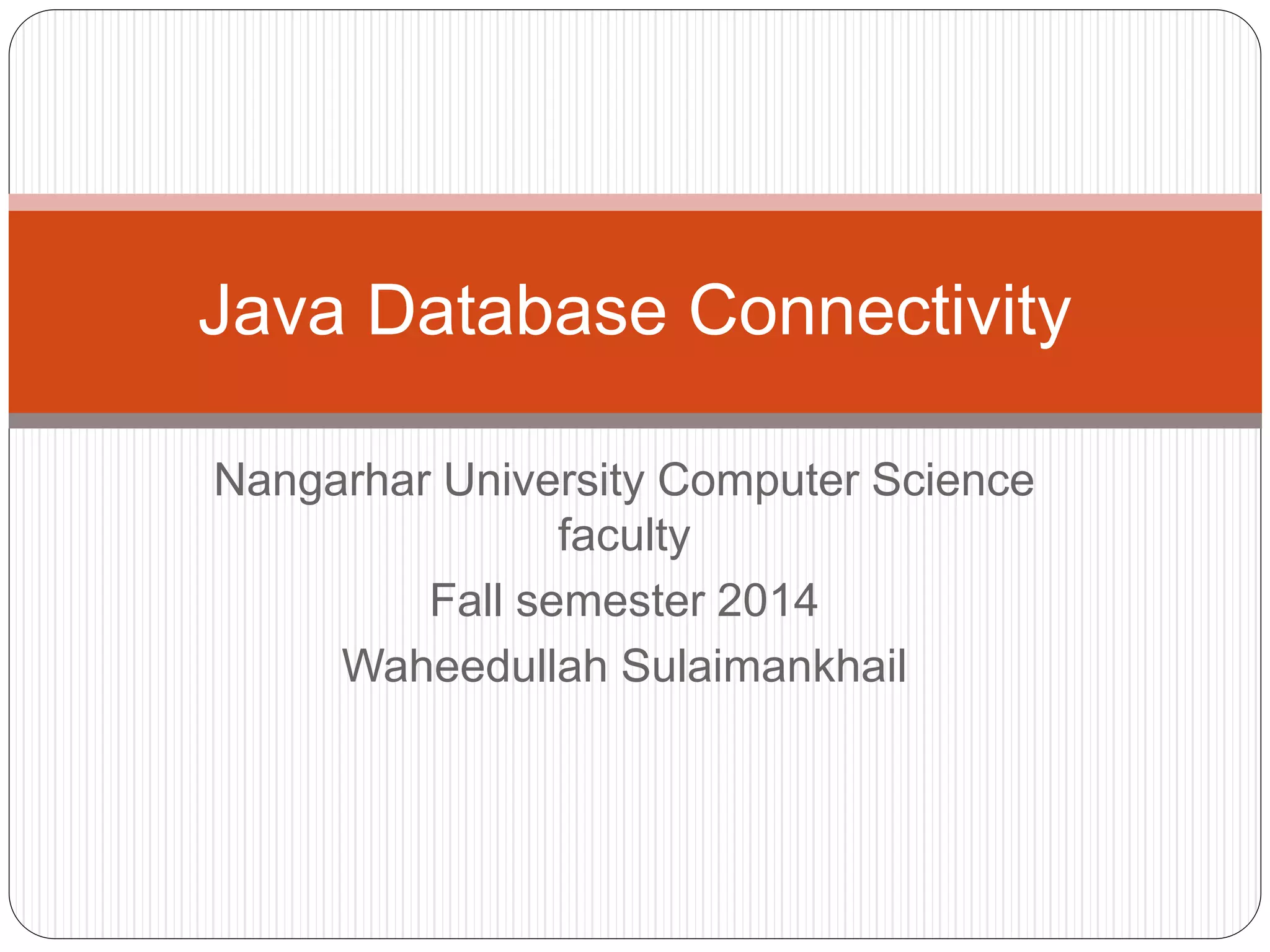 Java Database Connectivity

Nangarhar University Computer Science faculty

Fall semester 2014

Waheedullah Sulaimankhail